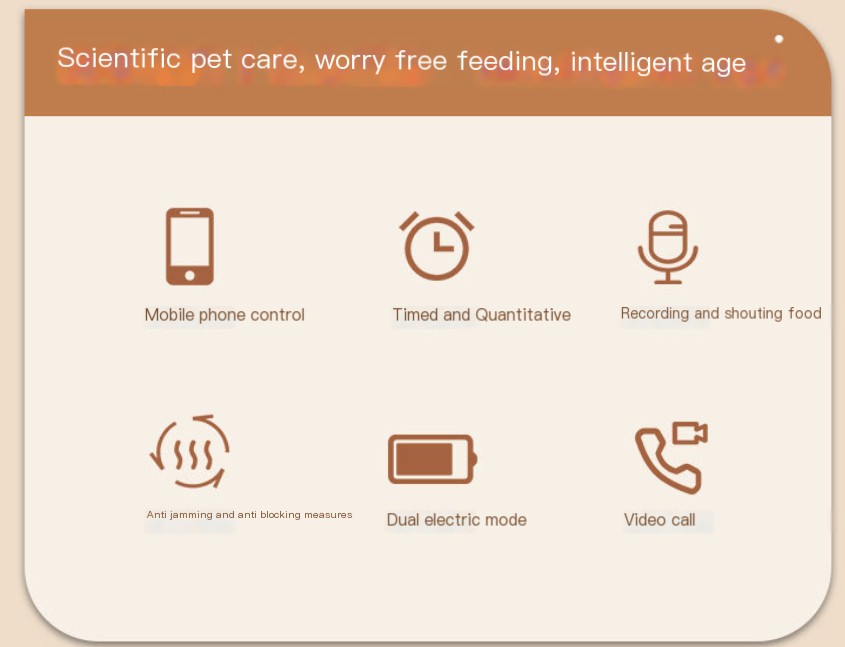 Scientific pet care, worry free feeding, intelligent age

Mobile phone control

Timed and Quantitative

Recording and shouting food

Anti jamming and anti blocking measures

Dual electric mode

Video call